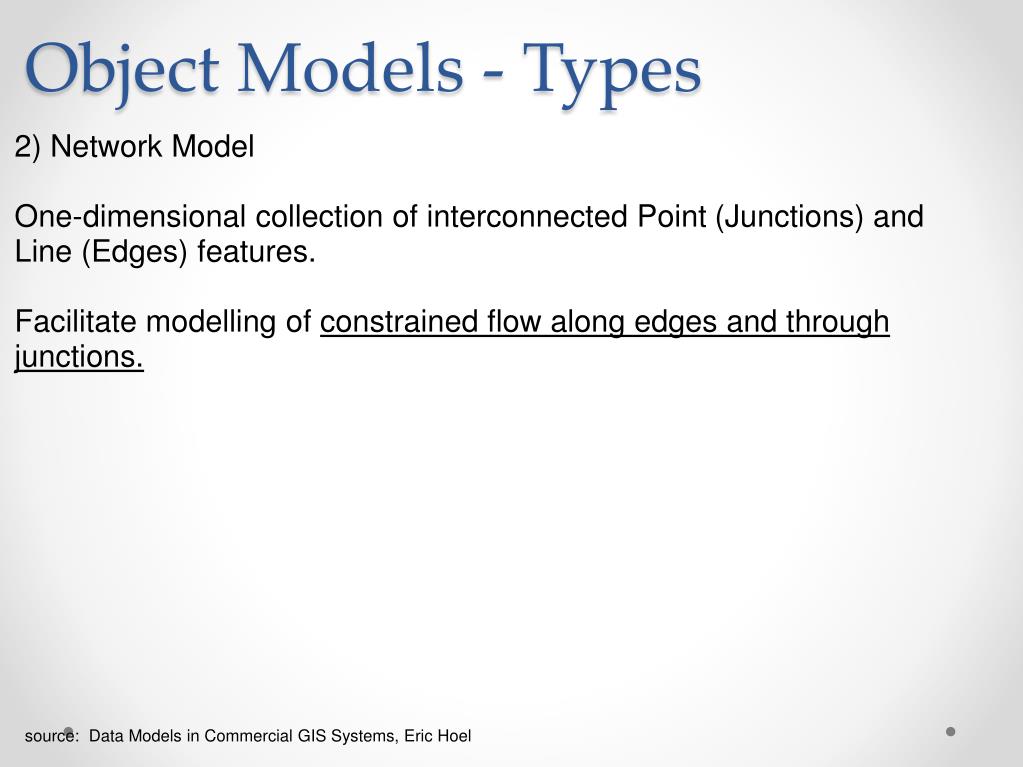 Object Models - Types

2) Network Model

One-dimensional collection of interconnected Point (Junctions) and Line (Edges) features.

Facilitate modelling of constrained flow along edges and through junctions.

source: Data Models in Commercial GIS Systems, Eric Hoel